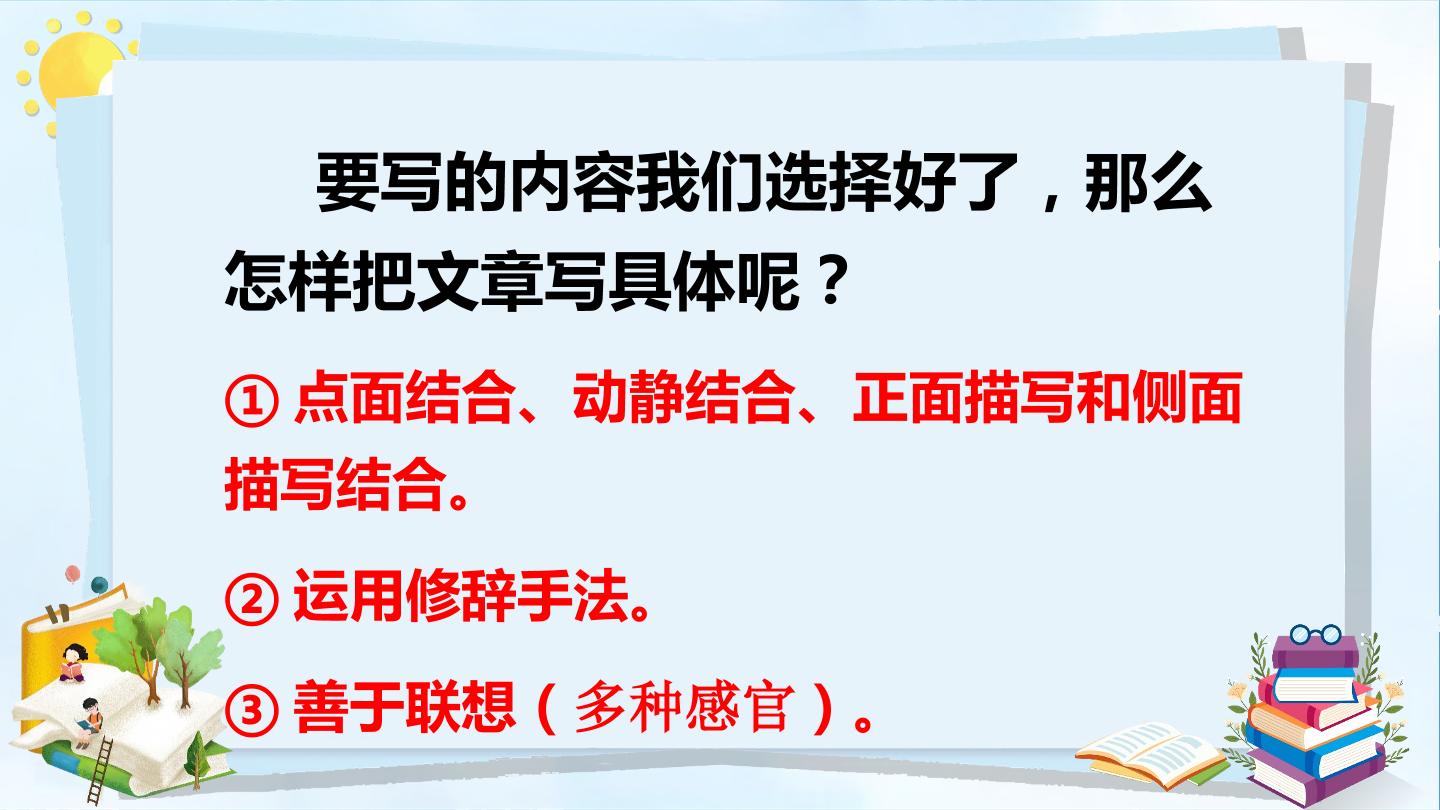 要写的内容我们选择好了，那么怎样把文章写具体呢？

① 点面结合、动静结合、正面描写和侧面描写结合。

② 运用修辞手法。

③ 善于联想（多种感官）。